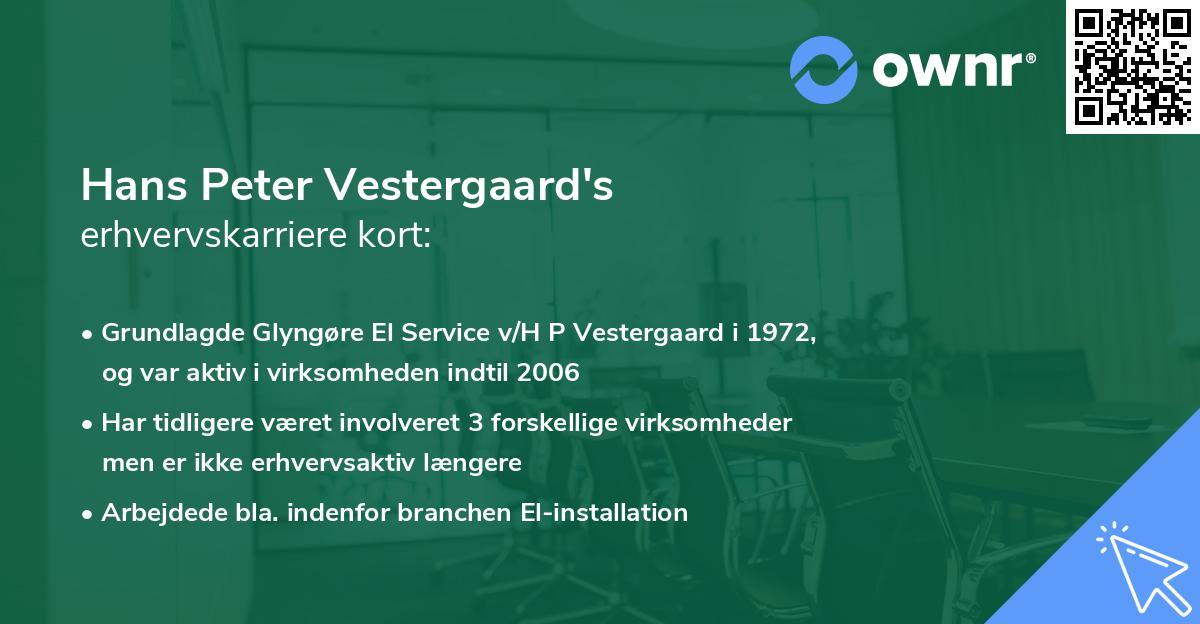 ownr®

Hans Peter Vestergaard's
erhvervskarriere kort:

• Grundlagde Glyngøre El Service v/H P Vestergaard i 1972, og var aktiv i virksomheden indtil 2006
• Har tidligere været involveret 3 forskellige virksomheder men er ikke erhvervsaktiv længere
• Arbejdede bla. indenfor branchen El-installation